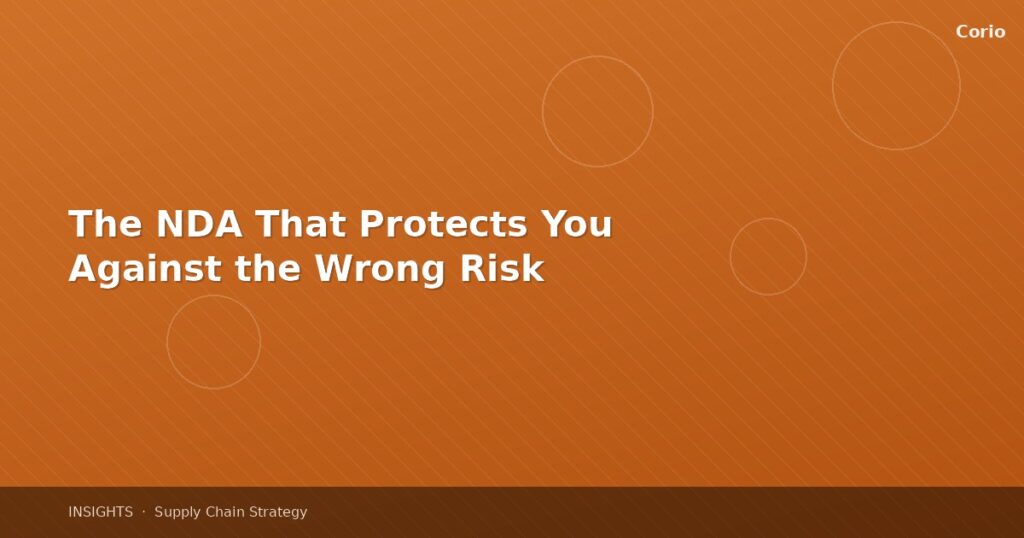 Corio

The NDA That Protects You Against the Wrong Risk

INSIGHTS · Supply Chain Strategy